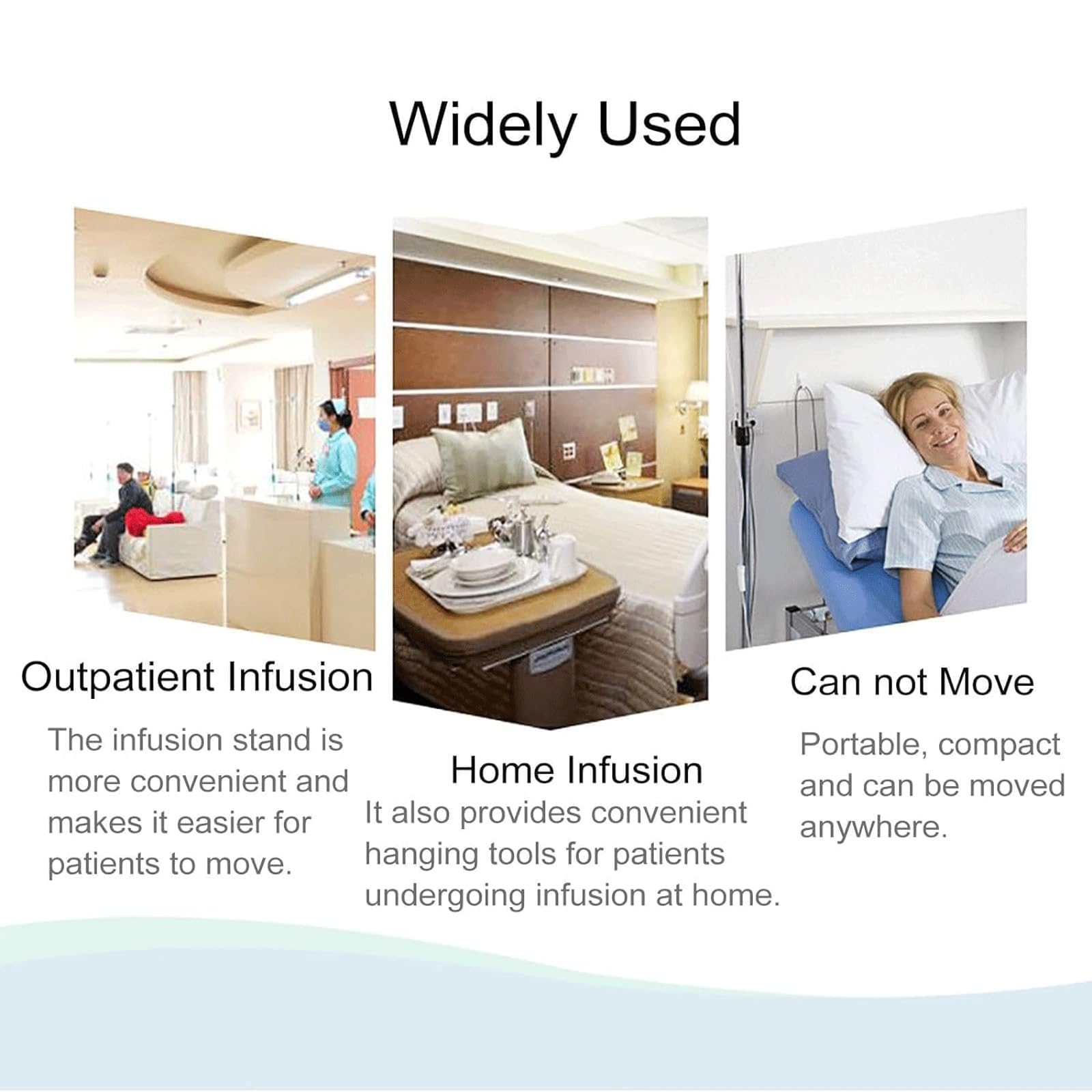 Widely Used

Outpatient Infusion

The infusion stand is more convenient and makes it easier for patients to move.

Home Infusion

It also provides convenient hanging tools for patients undergoing infusion at home.

Can not Move

Portable, compact and can be moved anywhere.